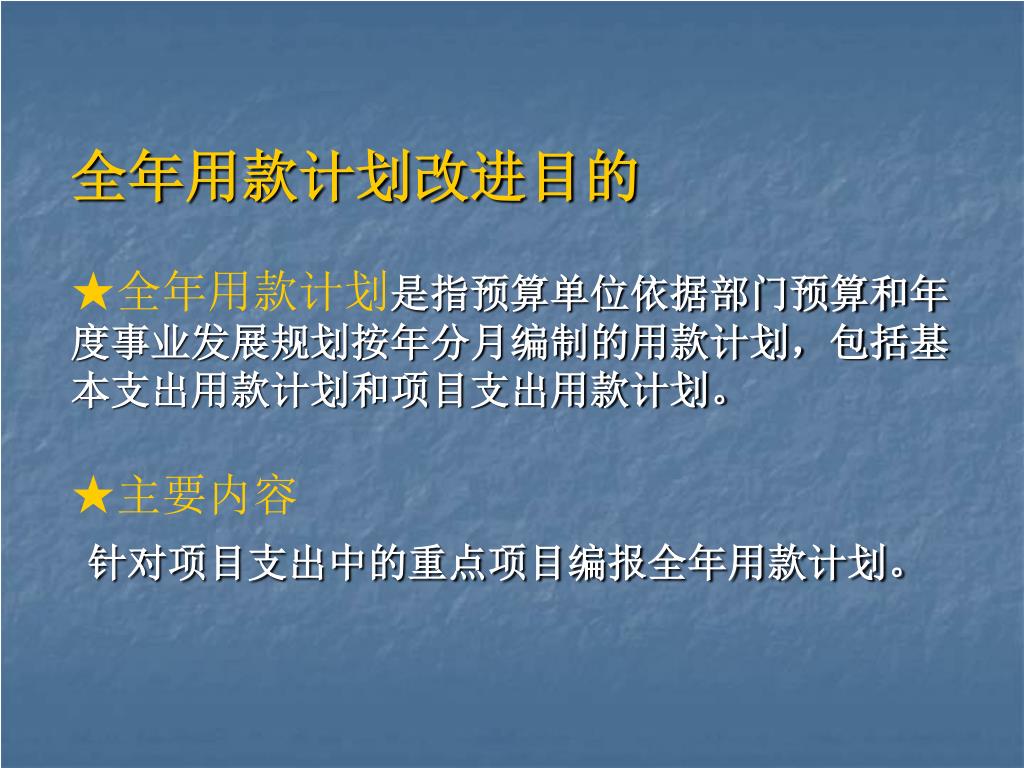 全年用款计划改进目的

★全年用款计划是指预算单位依据部门预算和年度事业发展规划按年分月编制的用款计划，包括基本支出用款计划和项目支出用款计划。

★主要内容

针对项目支出中的重点项目编报全年用款计划。